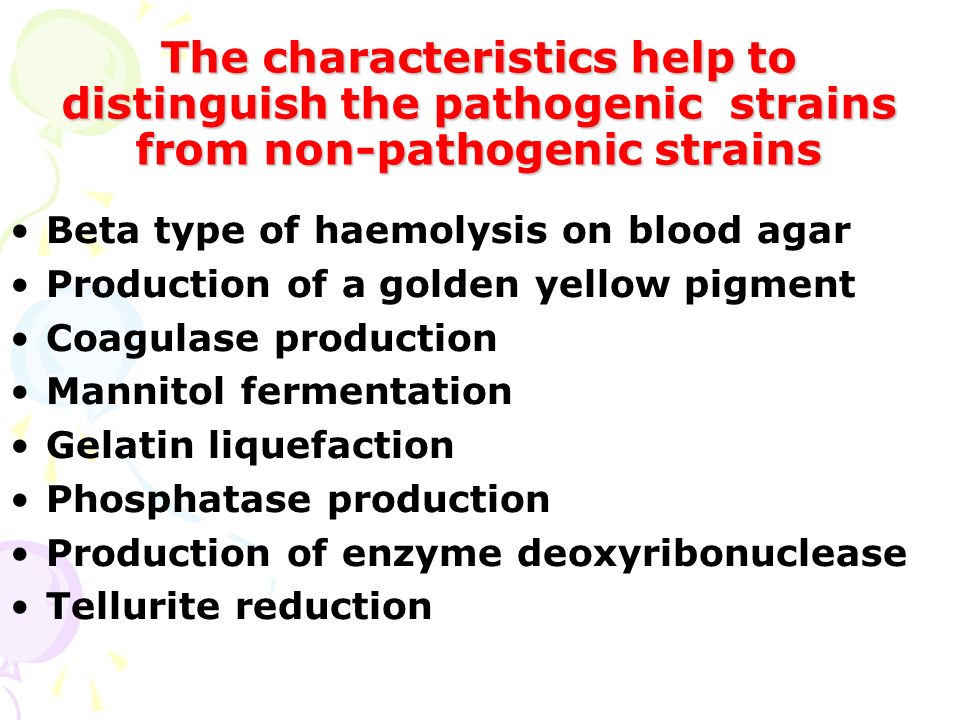 The characteristics help to distinguish the pathogenic strains from non-pathogenic strains

• Beta type of haemolysis on blood agar
• Production of a golden yellow pigment
• Coagulase production
• Mannitol fermentation
• Gelatin liquefaction
• Phosphatase production
• Production of enzyme deoxyribonuclease
• Tellurite reduction